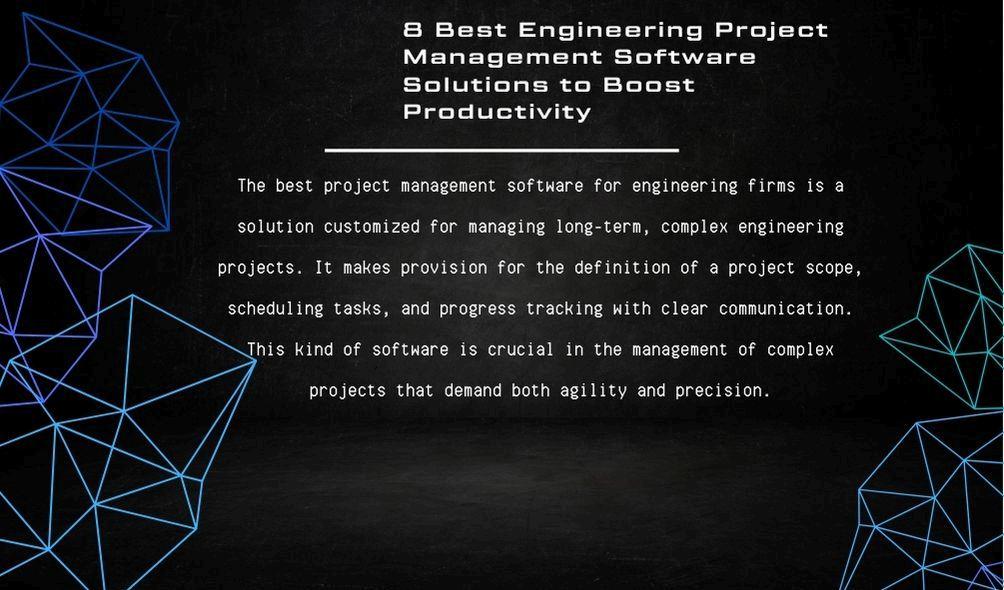 8 Best Engineering Project Management Software Solutions to Boost Productivity

The best project management software for engineering firms is a solution customized for managing long-term, complex engineering projects. It makes provision for the definition of a project scope, scheduling tasks, and progress tracking with clear communication. This kind of software is crucial in the management of complex projects that demand both agility and precision.